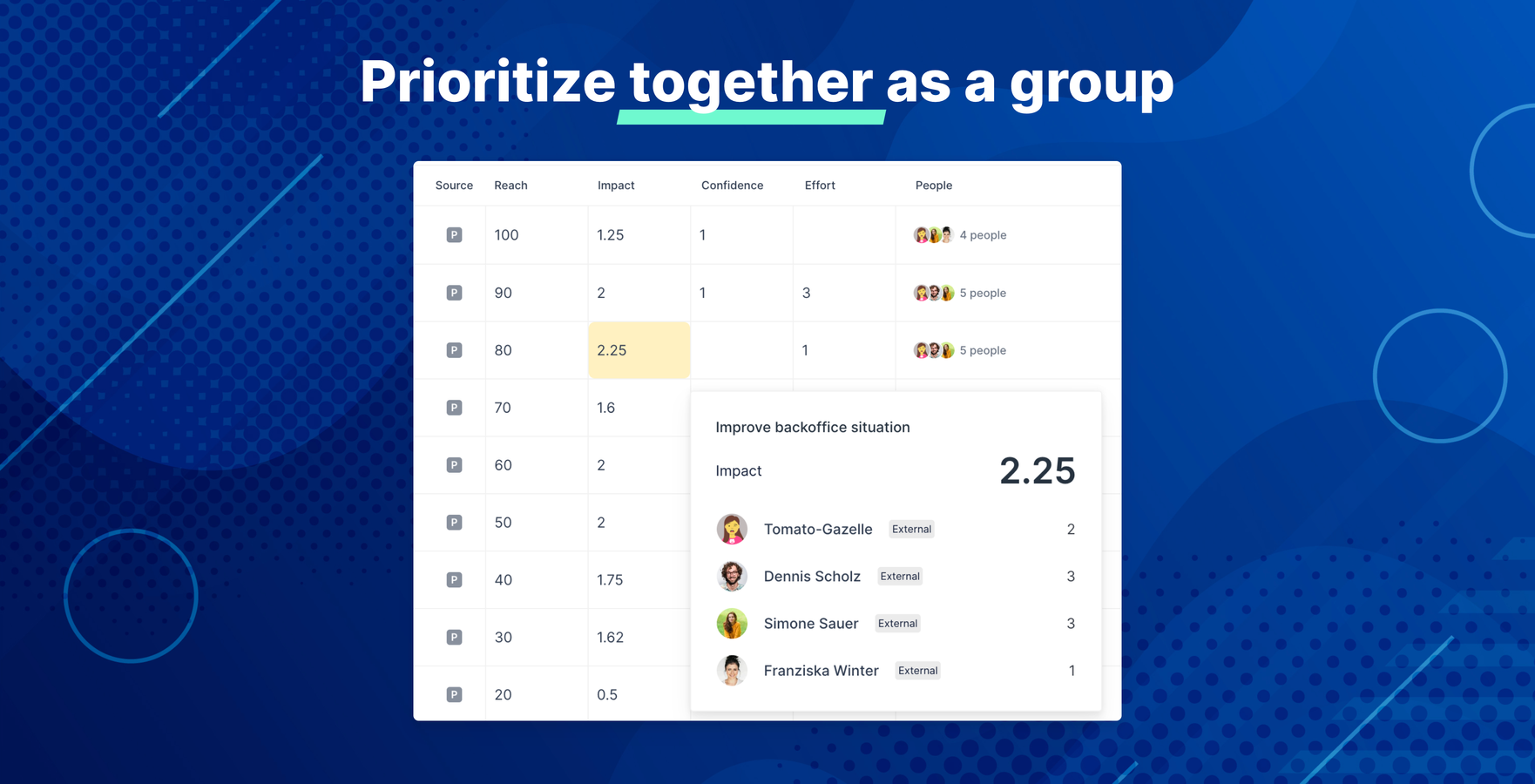 Prioritize together as a group

| Source | Reach | Impact | Confidence | Effort | People |
|---|---|---|---|---|---|
| P | 100 | 1.25 | 1 | | 4 people |
| P | 90 | 2 | 1 | 3 | 5 people |
| P | 80 | 2.25 | | 1 | 5 people |
| P | 70 | 1.6 | | | |
| P | 60 | 2 | | | |
| P | 50 | 2 | | | |
| P | 40 | 1.75 | | | |
| P | 30 | 1.62 | | | |
| P | 20 | 0.5 | | | |

Improve backoffice situation

Impact 2.25

Tomato-Gazelle External 2
Dennis Scholz External 3
Simone Sauer External 3
Franziska Winter External 1